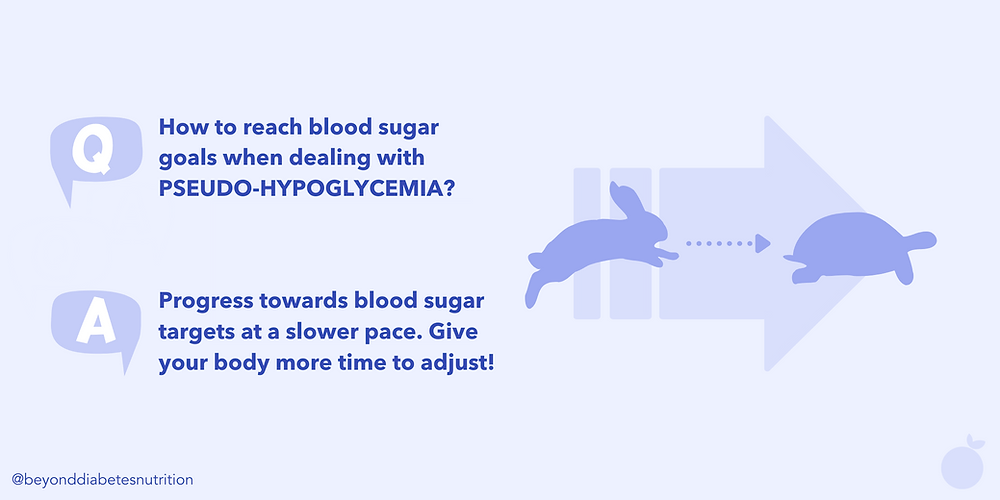 Q

How to reach blood sugar goals when dealing with PSEUDO-HYPOGLYCEMIA?

A

Progress towards blood sugar targets at a slower pace. Give your body more time to adjust!

@beyonddiabetesnutrition